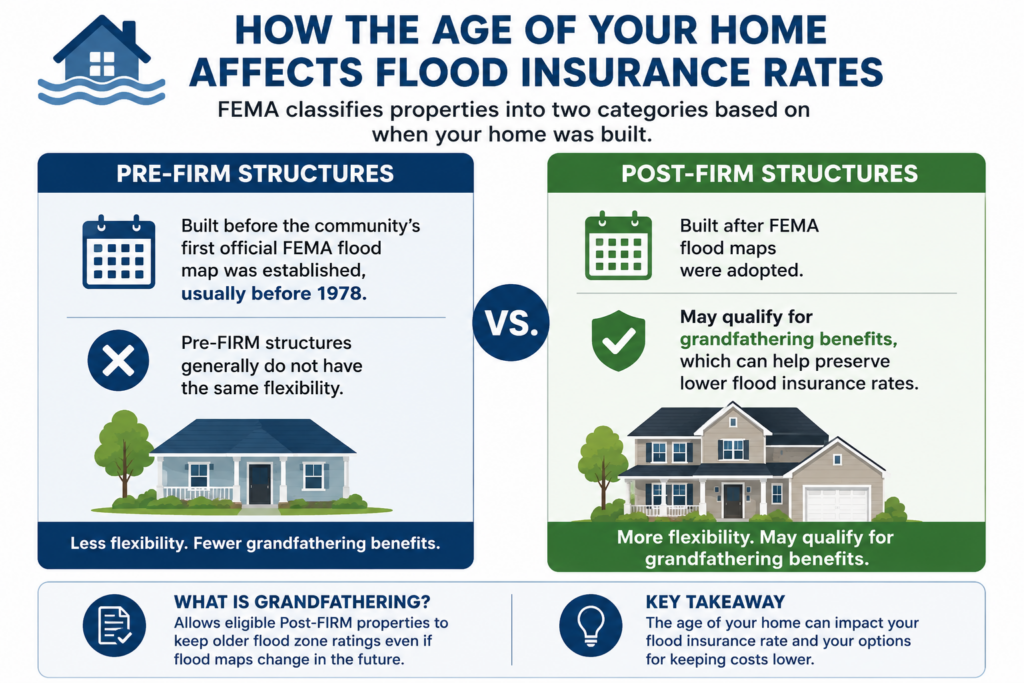 HOW THE AGE OF YOUR HOME AFFECTS FLOOD INSURANCE RATES

FEMA classifies properties into two categories based on when your home was built.

PRE-FIRM STRUCTURES

Built before the community's first official FEMA flood map was established, usually before 1978.

Pre-FIRM structures generally do not have the same flexibility.

Less flexibility. Fewer grandfathering benefits.

VS.

POST-FIRM STRUCTURES

Built after FEMA flood maps were adopted.

May qualify for grandfathering benefits, which can help preserve lower flood insurance rates.

More flexibility. May qualify for grandfathering benefits.

WHAT IS GRANDFATHERING?
Allows eligible Post-FIRM properties to keep older flood zone ratings even if flood maps change in the future.

KEY TAKEAWAY
The age of your home can impact your flood insurance rate and your options for keeping costs lower.